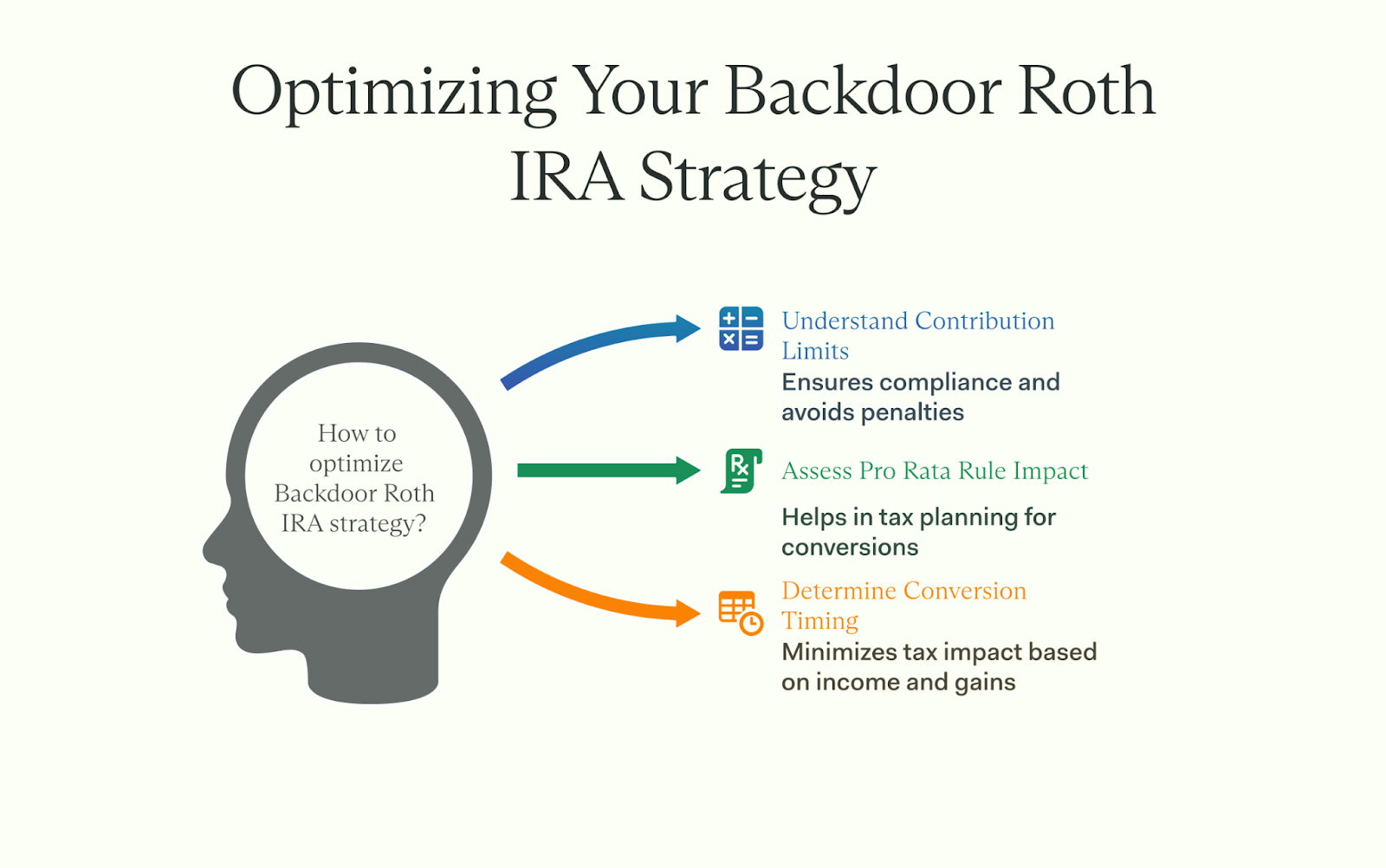 Optimizing Your Backdoor Roth IRA Strategy

How to optimize Backdoor Roth IRA strategy?

Understand Contribution Limits

Ensures compliance and avoids penalties

Assess Pro Rata Rule Impact

Helps in tax planning for conversions

Determine Conversion Timing

Minimizes tax impact based on income and gains